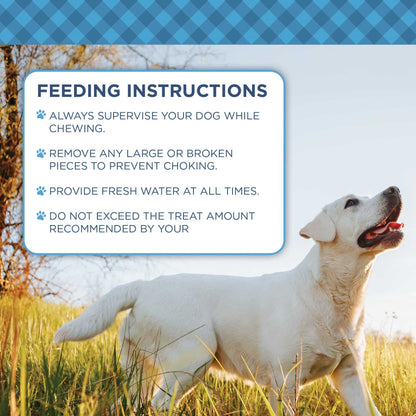 FEEDING INSTRUCTIONS

ALWAYS SUPERVISE YOUR DOG WHILE CHEWING.

REMOVE ANY LARGE OR BROKEN PIECES TO PREVENT CHOKING.

PROVIDE FRESH WATER AT ALL TIMES.

DO NOT EXCEED THE TREAT AMOUNT RECOMMENDED BY YOUR